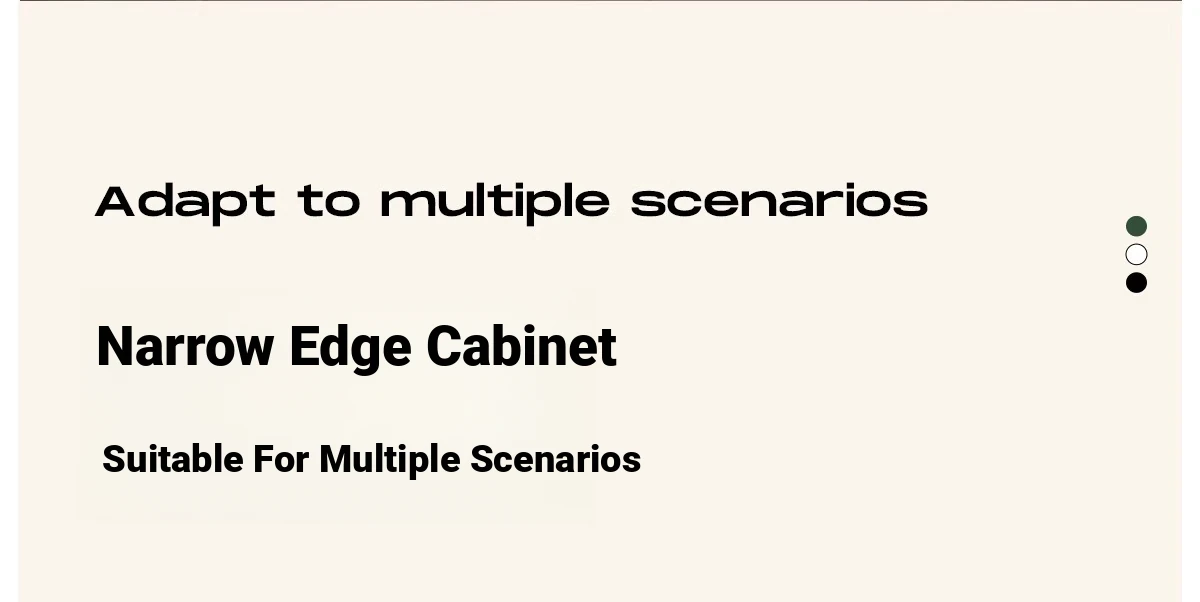 Adapt to multiple scenarios

Narrow Edge Cabinet

Suitable For Multiple Scenarios